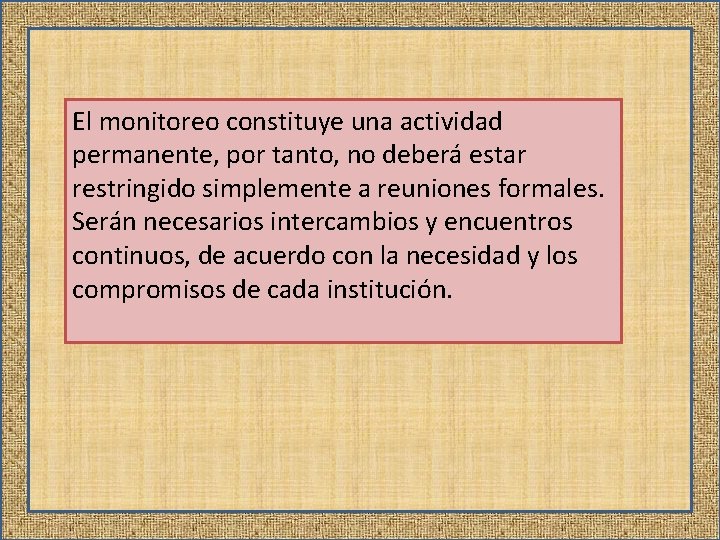 El monitoreo constituye una actividad permanente, por tanto, no deberá estar restringido simplemente a reuniones formales. Serán necesarios intercambios y encuentros continuos, de acuerdo con la necesidad y los compromisos de cada institución.